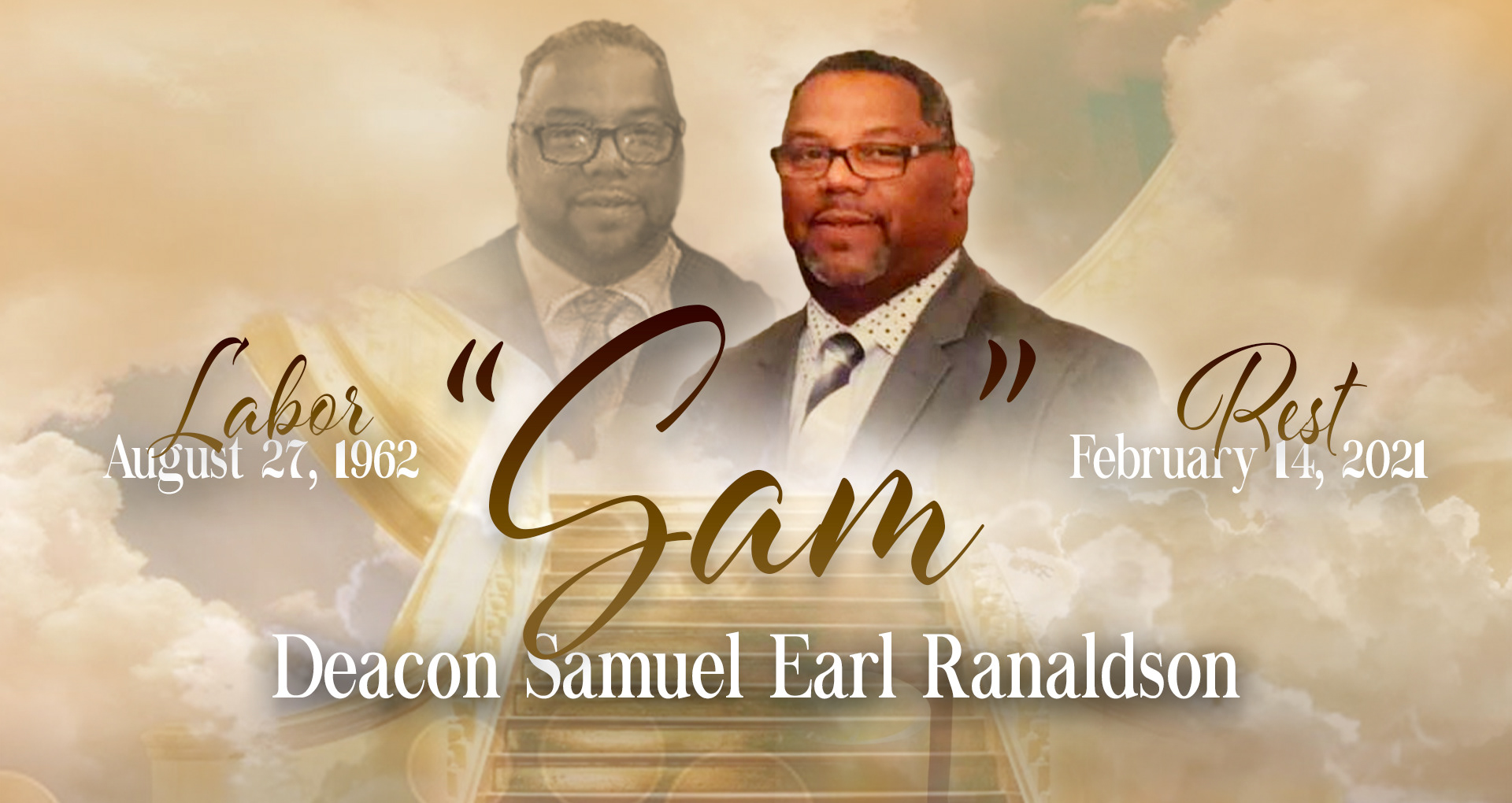 Labor
August 27, 1962

"Sam"

Rest
February 14, 2021

Deacon Samuel Earl Ranaldson